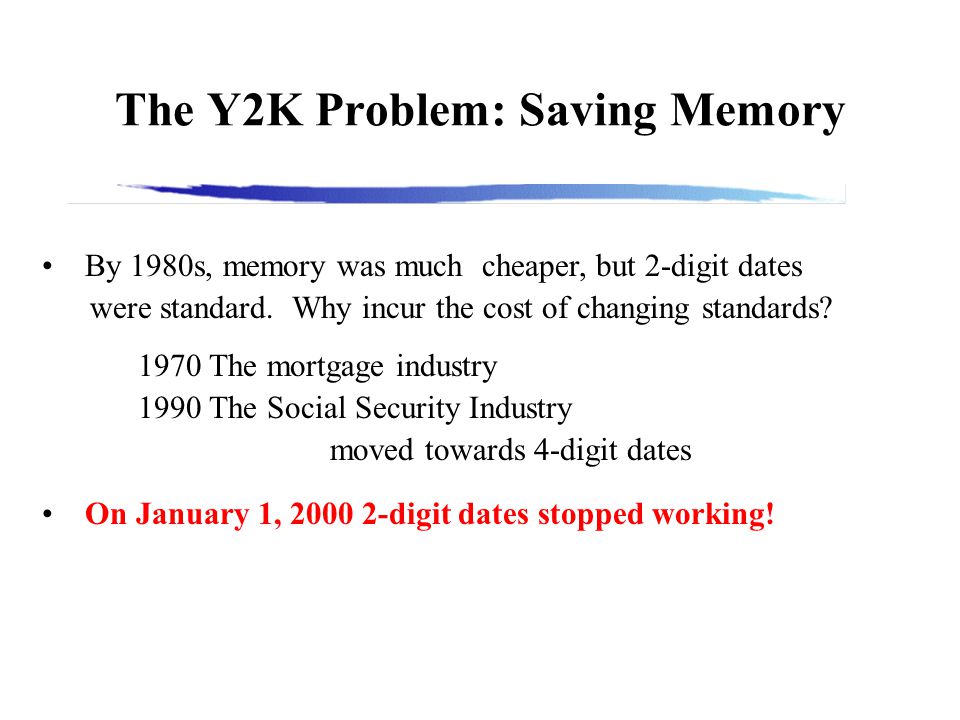 The Y2K Problem: Saving Memory

• By 1980s, memory was much cheaper, but 2-digit dates were standard. Why incur the cost of changing standards?

1970 The mortgage industry
1990 The Social Security Industry
moved towards 4-digit dates

• On January 1, 2000 2-digit dates stopped working!